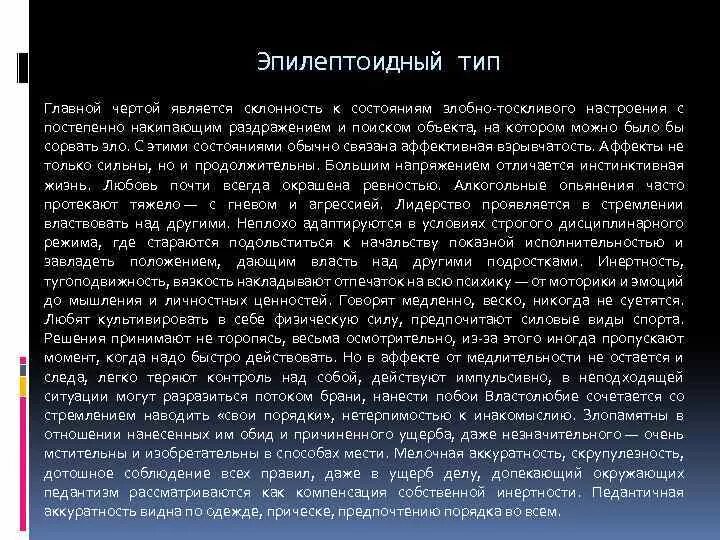 Эпилептоидный тип

Главной чертой является склонность к состояниям злобно-тоскливого настроения с постепенно накипающим раздражением и поиском объекта, на котором можно было бы сорвать зло. С этими состояниями обычно связана аффективная взрывчатость. Аффекты не только сильны, но и продолжительны. Большим напряжением отличается инстинктивная жизнь. Любовь почти всегда окрашена ревностью. Алкогольные опьянения часто протекают тяжело — с гневом и агрессией. Лидерство проявляется в стремлении властвовать над другими. Неплохо адаптируются в условиях строгого дисциплинарного режима, где стараются подольститься к начальству показной исполнительностью и завладеть положением, дающим власть над другими подростками. Инертность, тугоподвижность, вязкость накладывают отпечаток на всю психику — от моторики и эмоций до мышления и личностных ценностей. Говорят медленно, веско, никогда не суетятся. Любят культивировать в себе физическую силу, предпочитают силовые виды спорта. Решения принимают не торопясь, весьма осмотрительно, из-за этого иногда пропускают момент, когда надо быстро действовать. Но в аффекте от медлительности не остается и следа, легко теряют контроль над собой, действуют импульсивно, в неподходящей ситуации могут разразиться потоком брани, нанести побои Властолюбие сочетается со стремлением наводить «свои порядки», нетерпимостью к инакомыслию. Злопамятны в отношении нанесенных им обид и причиненного ущерба, даже незначительного — очень мстительны и изобретательны в способах мести. Мелочная аккуратность, скрупулезность, дотошное соблюдение всех правил, даже в ущерб делу, допекающий окружающих педантизм рассматриваются как компенсация собственной инертности. Педантичная аккуратность видна по одежде, прическе, предпочтению порядка во всем.